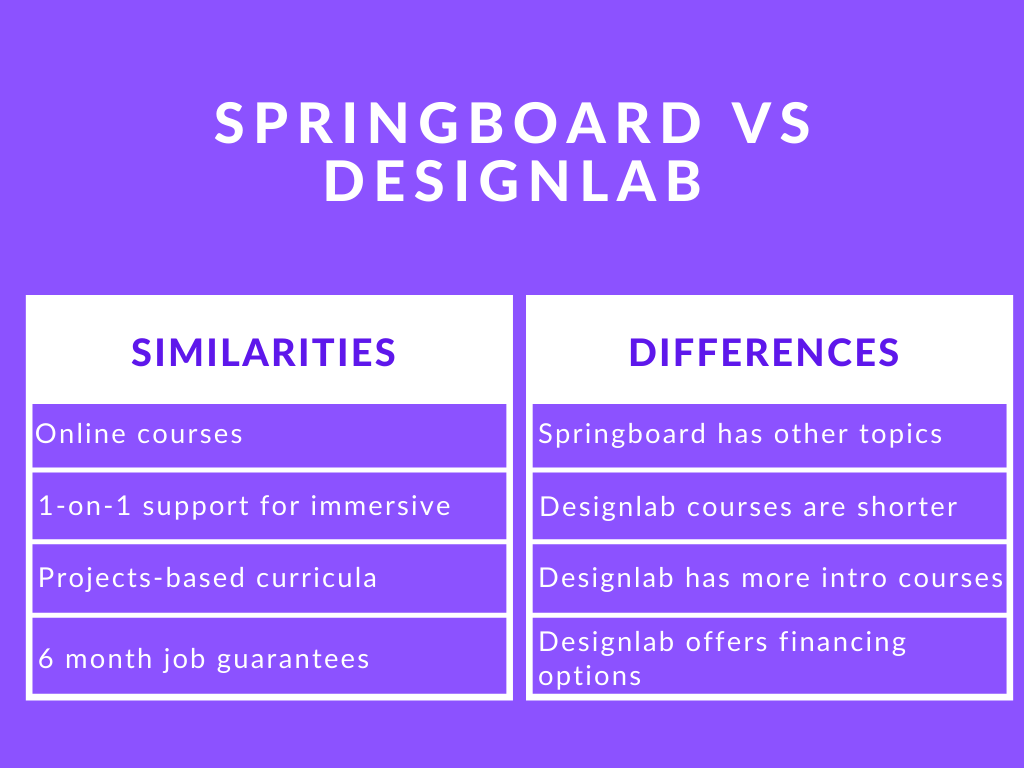 SPRINGBOARD VS DESIGNLAB

| SIMILARITIES | DIFFERENCES |
|---|---|
| Online courses | Springboard has other topics |
| 1-on-1 support for immersive | Designlab courses are shorter |
| Projects-based curricula | Designlab has more intro courses |
| 6 month job guarantees | Designlab offers financing options |